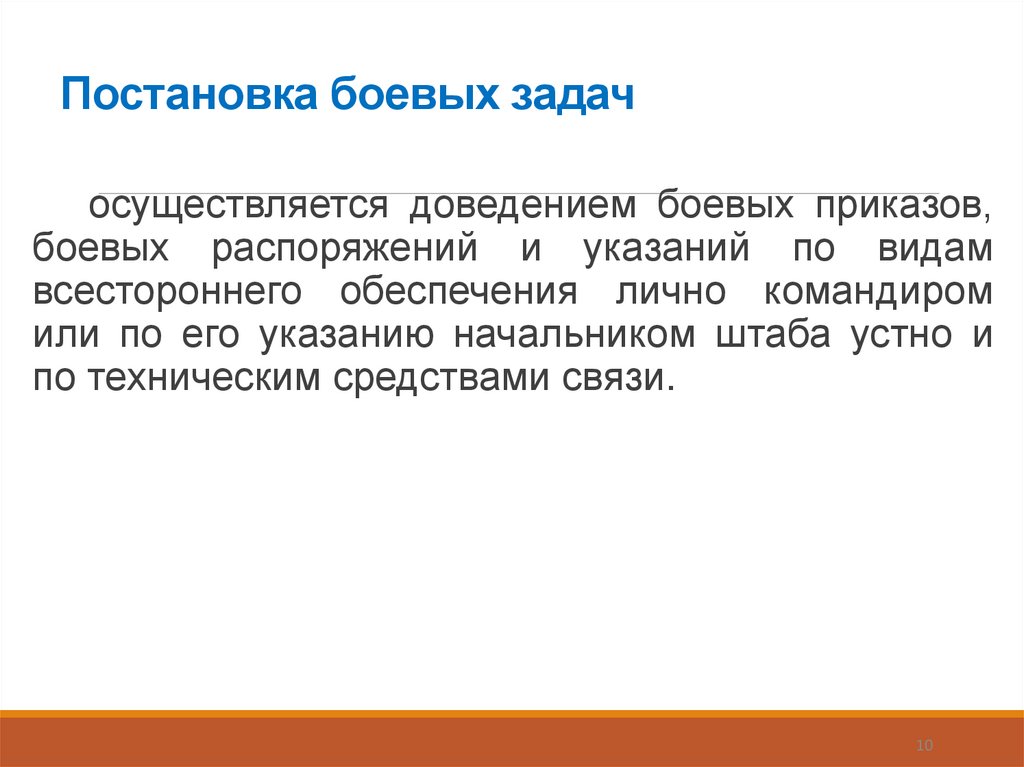 Постановка боевых задач

осуществляется доведением боевых приказов, боевых распоряжений и указаний по видам всестороннего обеспечения лично командиром или по его указанию начальником штаба устно и по техническим средствами связи.

10